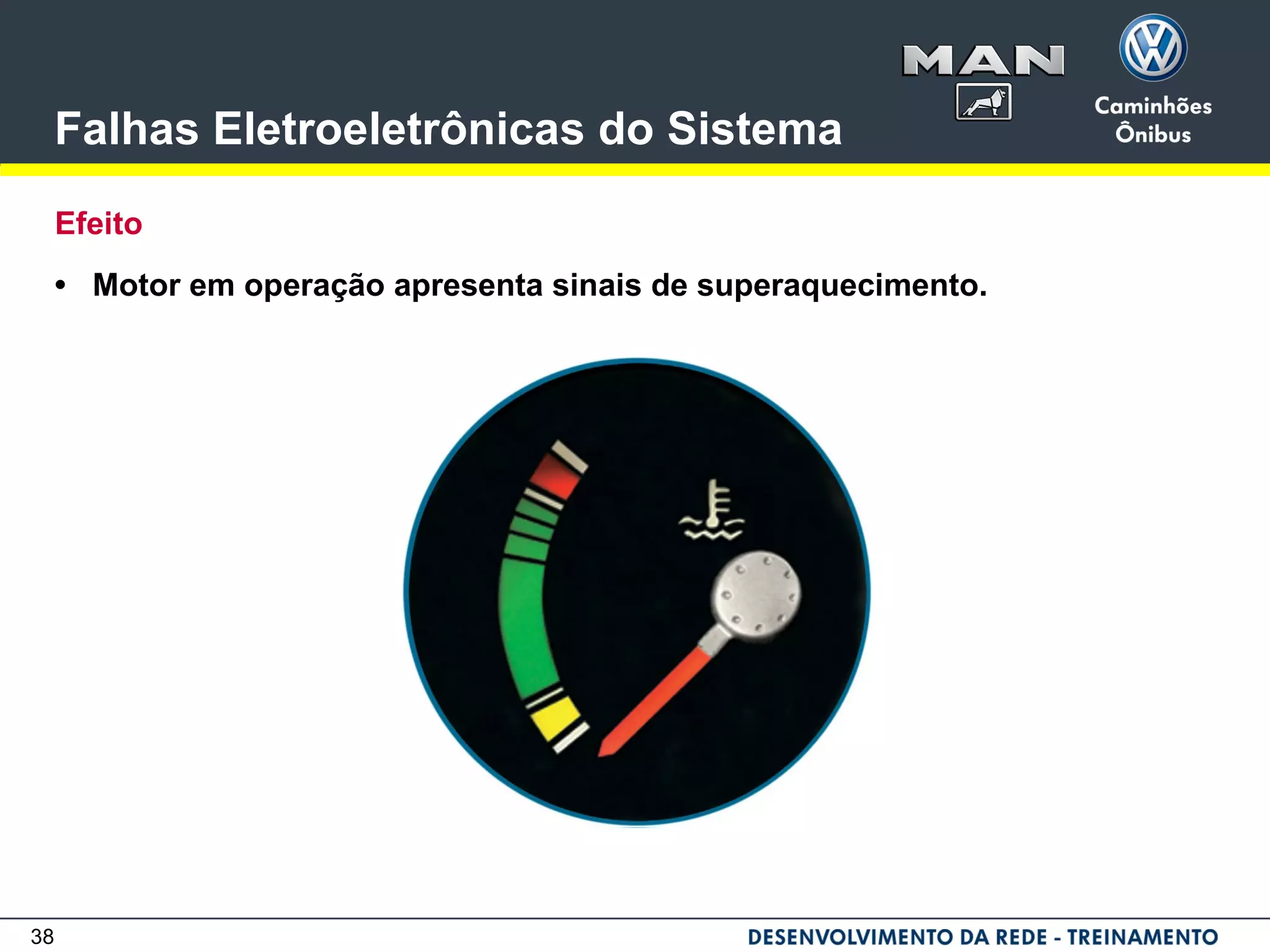 Falhas Eletroeletrônicas do Sistema

MAN

Caminhões Ônibus

Efeito

• Motor em operação apresenta sinais de superaquecimento.

38

DESENVOLVIMENTO DA REDE - TREINAMENTO